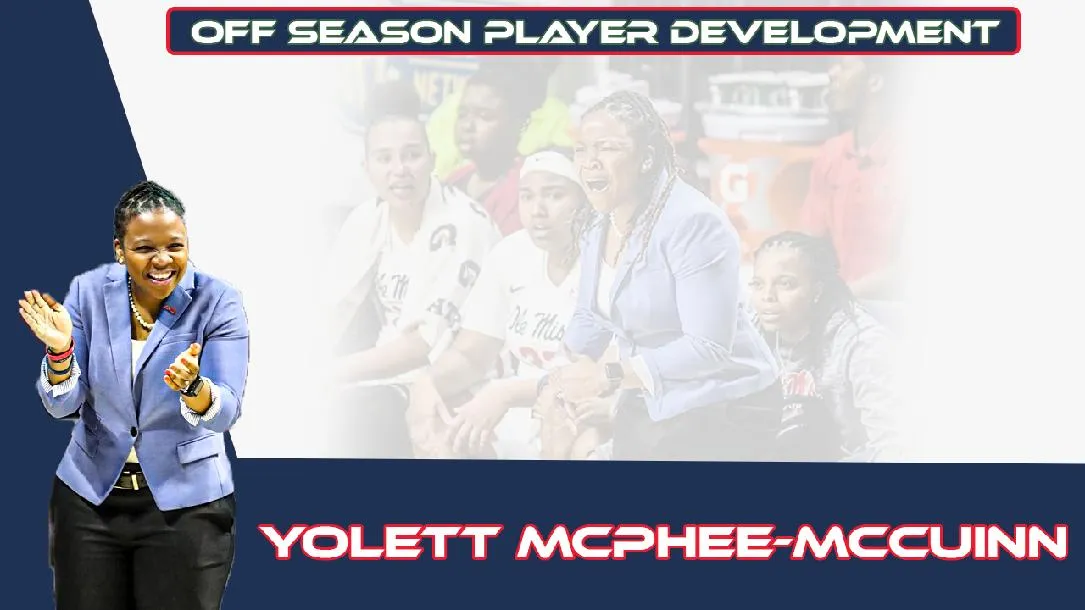 OFF SEASON PLAYER DEVELOPMENT

YOLETT MCPHEE-MCCUINN